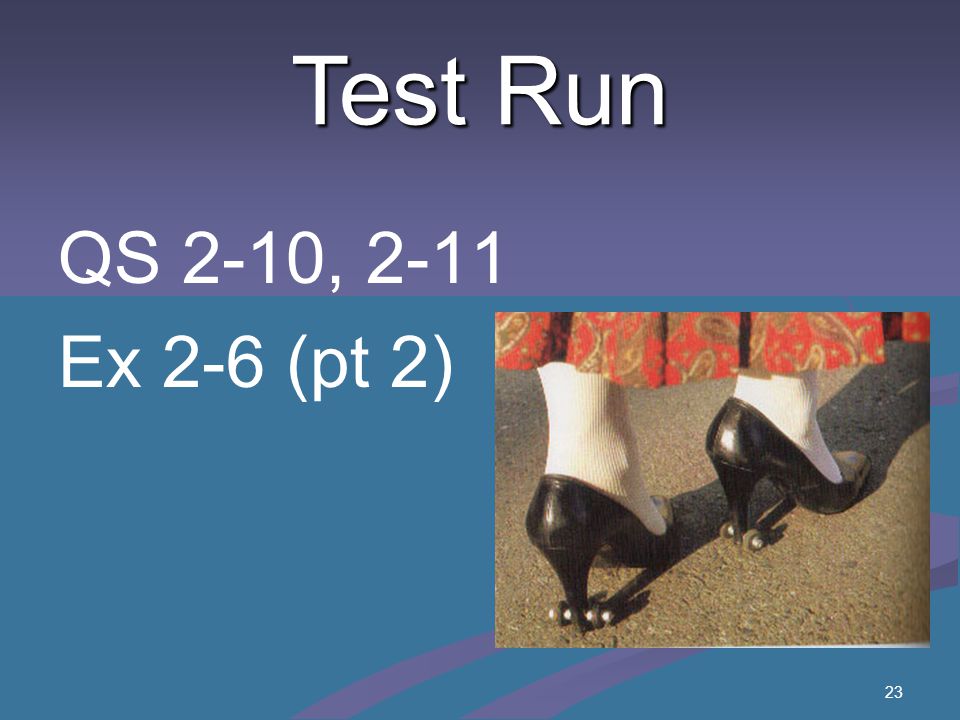 Test Run

QS 2-10, 2-11

Ex 2-6 (pt 2)

23